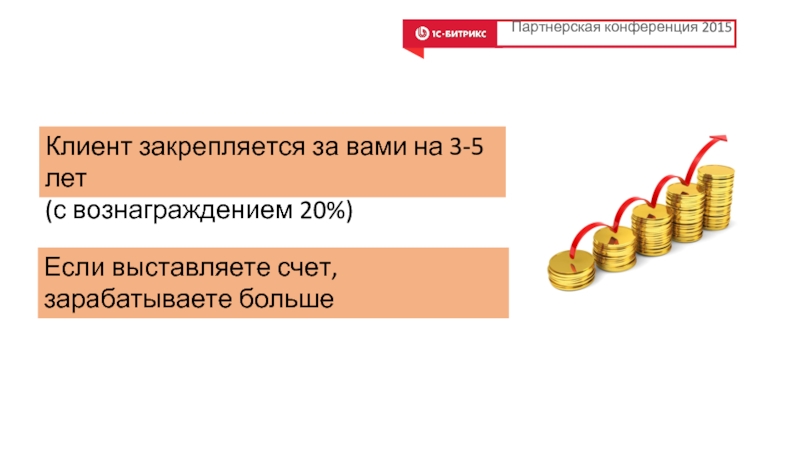 1С-БИТРИКС Партнерская конференция 2015

Клиент закрепляется за вами на 3-5 лет
(с вознаграждением 20%)

Если выставляете счет, зарабатываете больше